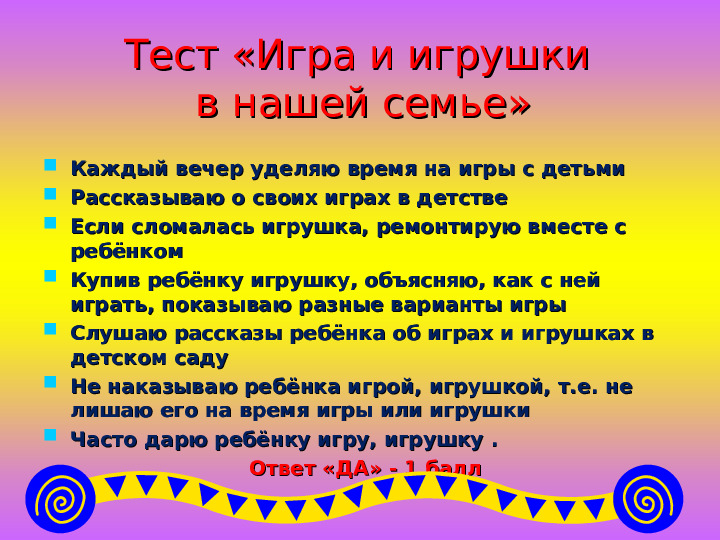 Тест «Игра и игрушки в нашей семье»

- Каждый вечер уделяю время на игры с детьми
- Рассказываю о своих играх в детстве
- Если сломалась игрушка, ремонтирую вместе с ребёнком
- Купив ребёнку игрушку, объясняю, как с ней играть, показываю разные варианты игры
- Слушаю рассказы ребёнка об играх и игрушках в детском саду
- Не наказываю ребёнка игрой, игрушкой, т.е. не лишаю его на время игры или игрушки
- Часто дарю ребёнку игру, игрушку .

Ответ «ДА» - 1 балл